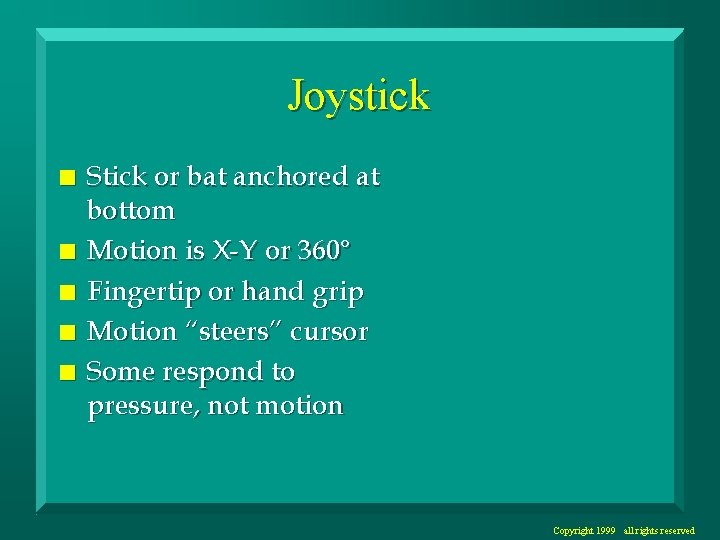 Joystick

- Stick or bat anchored at bottom
- Motion is X-Y or 360°
- Fingertip or hand grip
- Motion "steers" cursor
- Some respond to pressure, not motion

Copyright 1999 all rights reserved